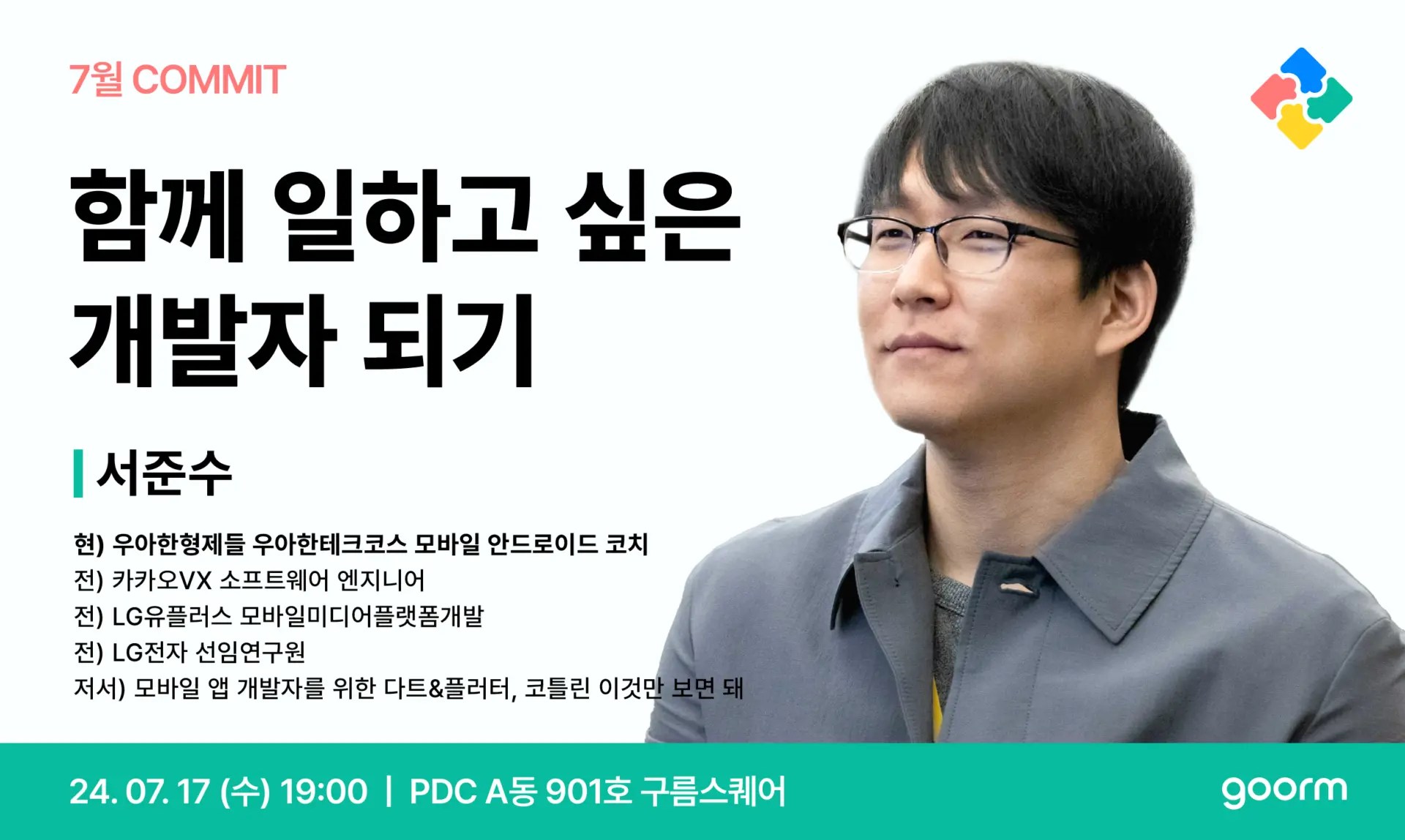 7월 COMMIT

함께 일하고 싶은 개발자 되기

서준수

현) 우아한형제들 우아한테크코스 모바일 안드로이드 코치
전) 카카오VX 소프트웨어 엔지니어
전) LG유플러스 모바일미디어플랫폼개발
전) LG전자 선임연구원
저서) 모바일 앱 개발자를 위한 다트&플러터, 코틀린 이것만 보면 돼

24. 07. 17 (수) 19:00 | PDC A동 901호 구름스퀘어

goorm